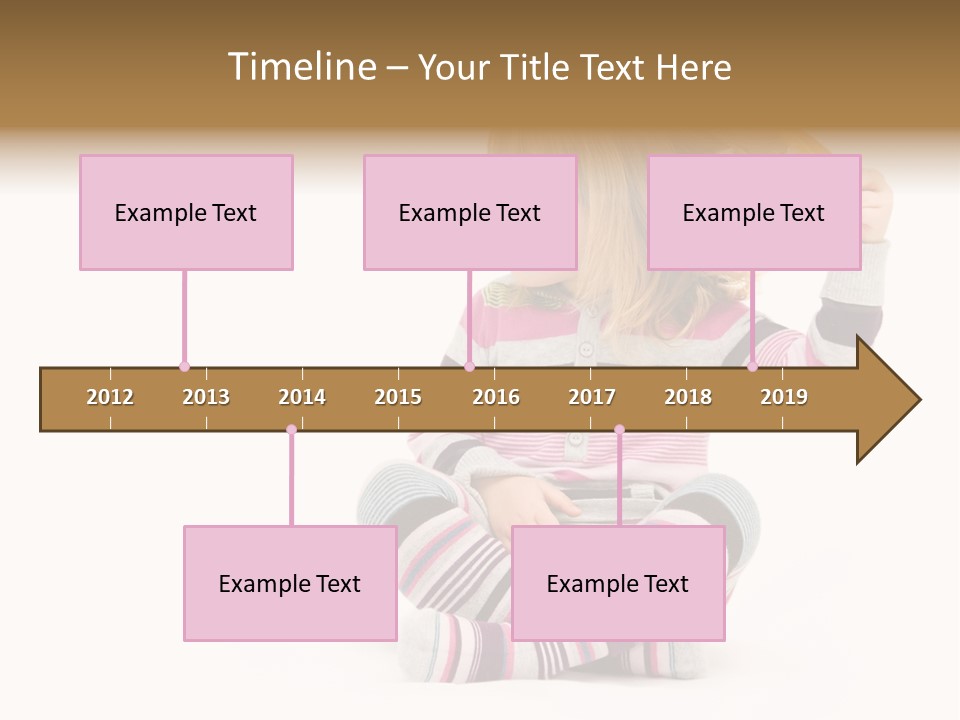 Timeline – Your Title Text Here

Example Text

Example Text

Example Text

2012 2013 2014 2015 2016 2017 2018 2019

Example Text

Example Text